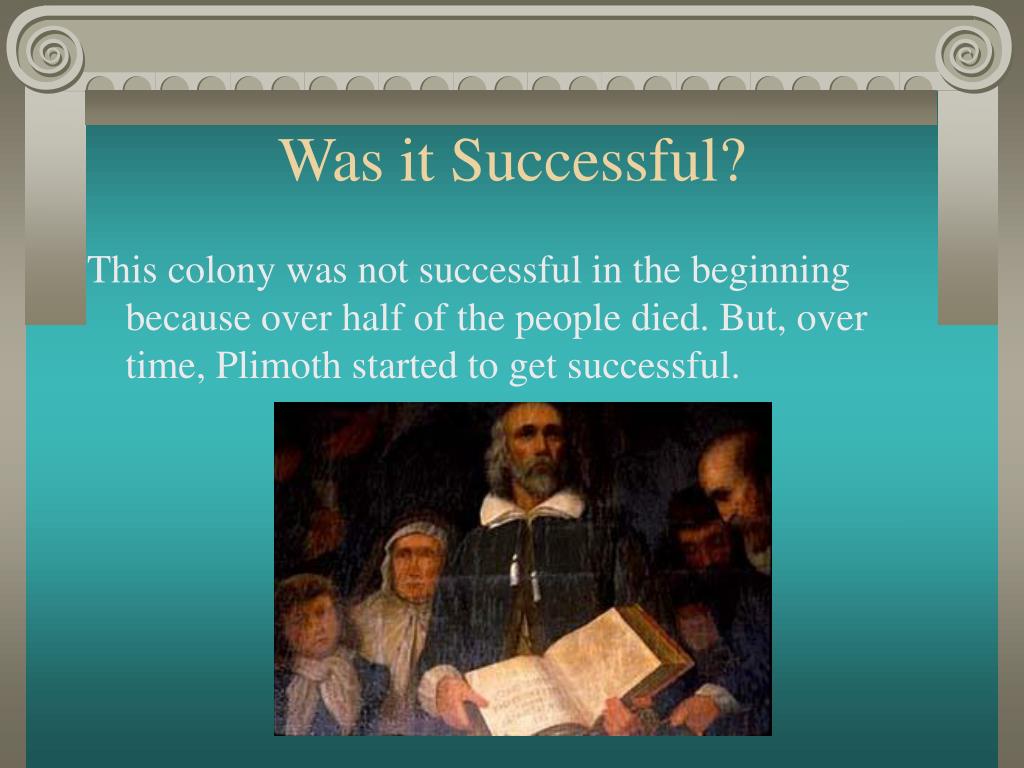 Was it Successful?

This colony was not successful in the beginning because over half of the people died. But, over time, Plimoth started to get successful.